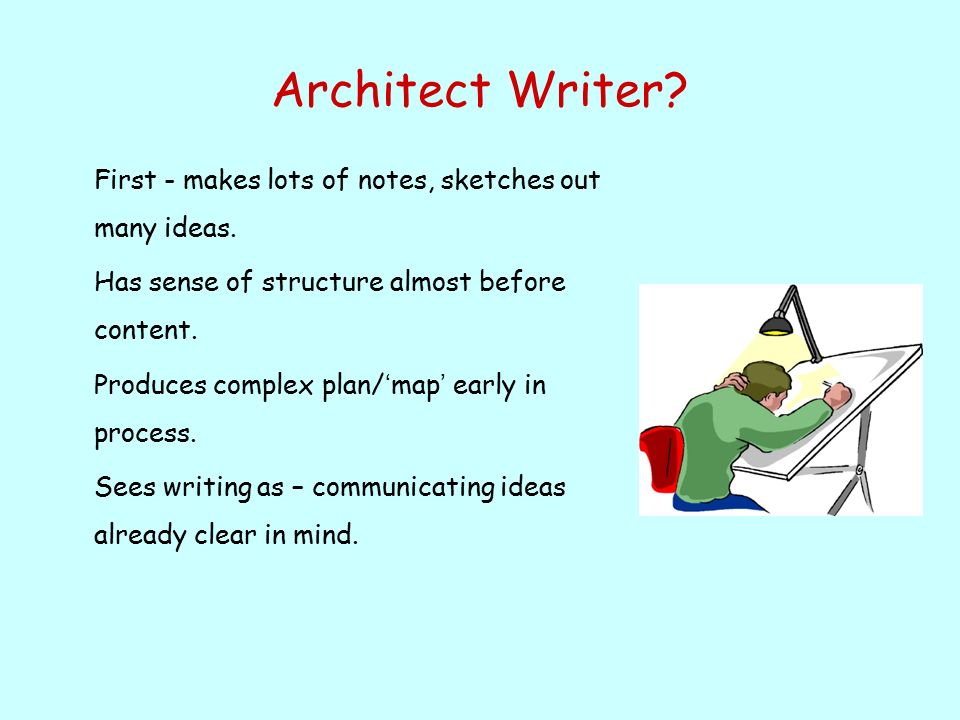 Architect Writer?

First - makes lots of notes, sketches out many ideas.

Has sense of structure almost before content.

Produces complex plan/‘map’ early in process.

Sees writing as – communicating ideas already clear in mind.